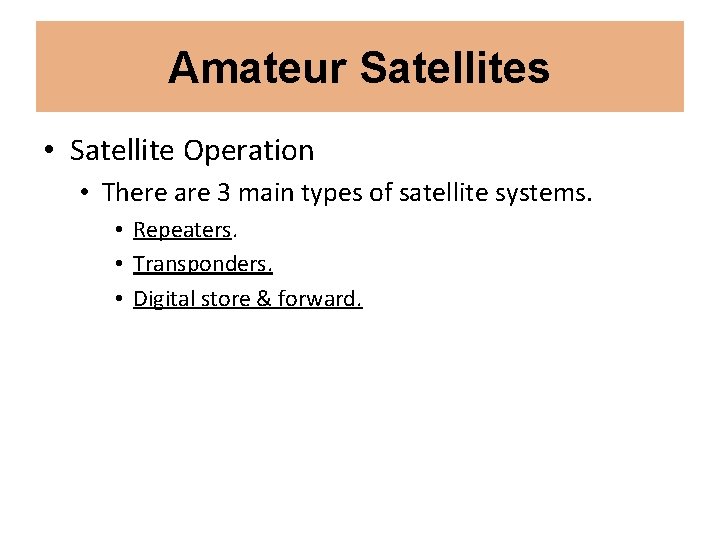 Amateur Satellites

• Satellite Operation
  • There are 3 main types of satellite systems.
    • Repeaters.
    • Transponders.
    • Digital store & forward.